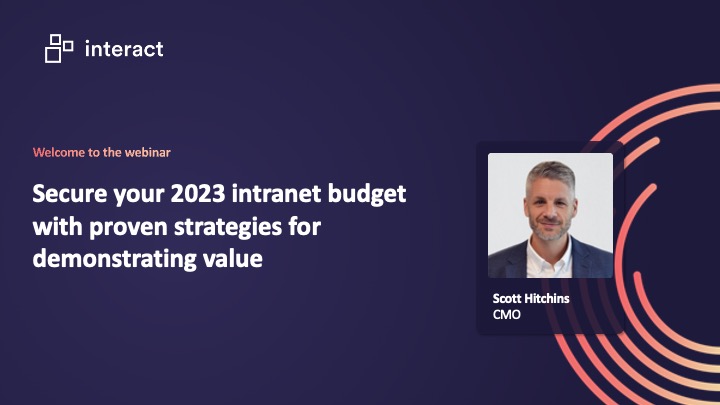 interact

Welcome to the webinar

Secure your 2023 intranet budget with proven strategies for demonstrating value

Scott Hitchins
CMO